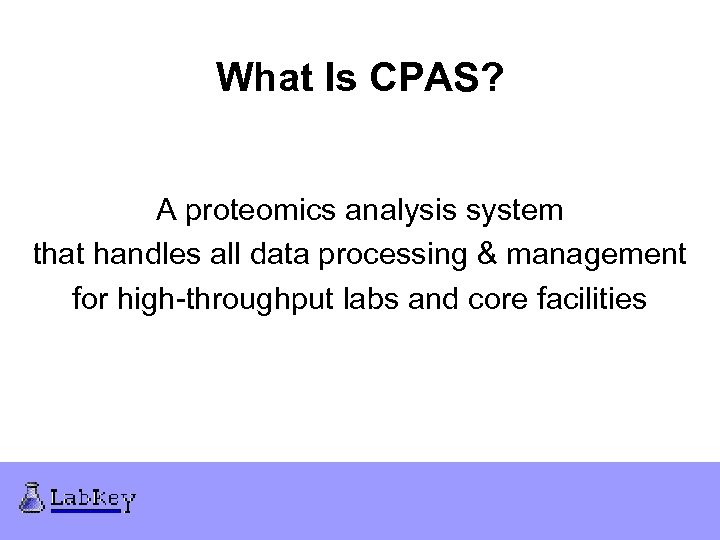 What Is CPAS?

A proteomics analysis system that handles all data processing & management for high-throughput labs and core facilities

LabKey